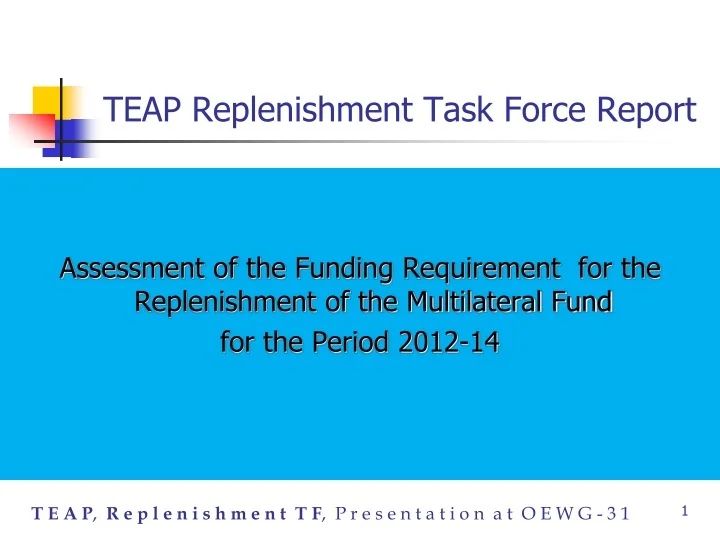 TEAP Replenishment Task Force Report

Assessment of the Funding Requirement for the Replenishment of the Multilateral Fund
for the Period 2012-14

TEAP, Replenishment TF, Presentation at OEWG-31

1